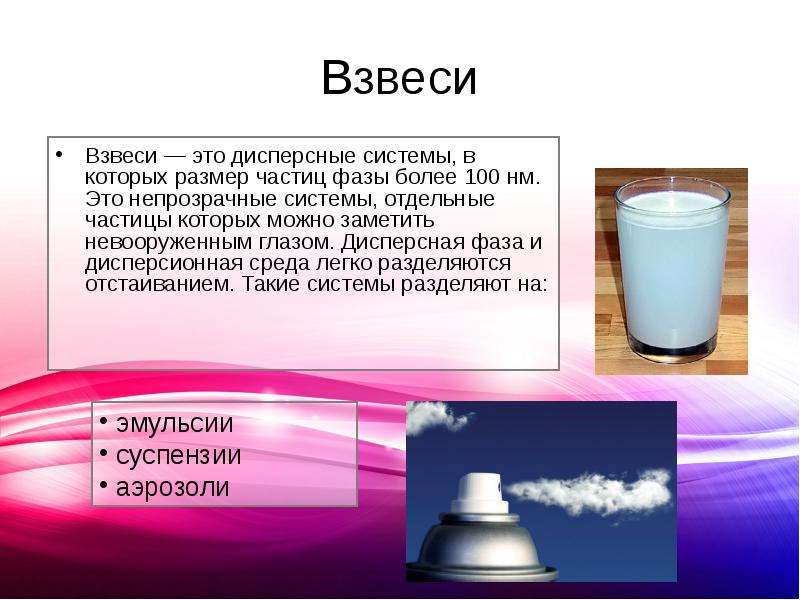 Взвеси

• Взвеси — это дисперсные системы, в которых размер частиц фазы более 100 нм. Это непрозрачные системы, отдельные частицы которых можно заметить невооруженным глазом. Дисперсная фаза и дисперсионная среда легко разделяются отстаиванием. Такие системы разделяют на:

• эмульсии
• суспензии
• аэрозоли